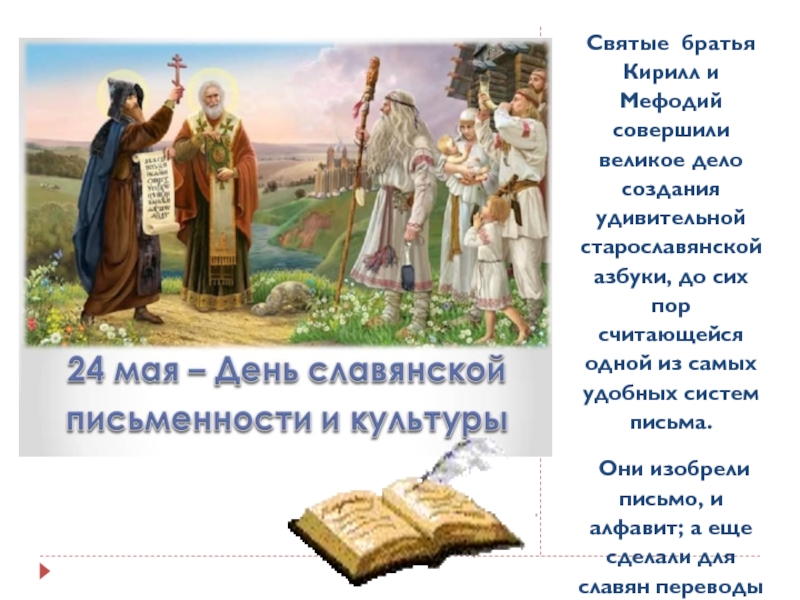 24 мая – День славянской письменности и культуры

Святые братья Кирилл и Мефодий совершили великое дело создания удивительной старославянской азбуки, до сих пор считающейся одной из самых удобных систем письма.

Они изобрели письмо, и алфавит; а еще сделали для славян переводы